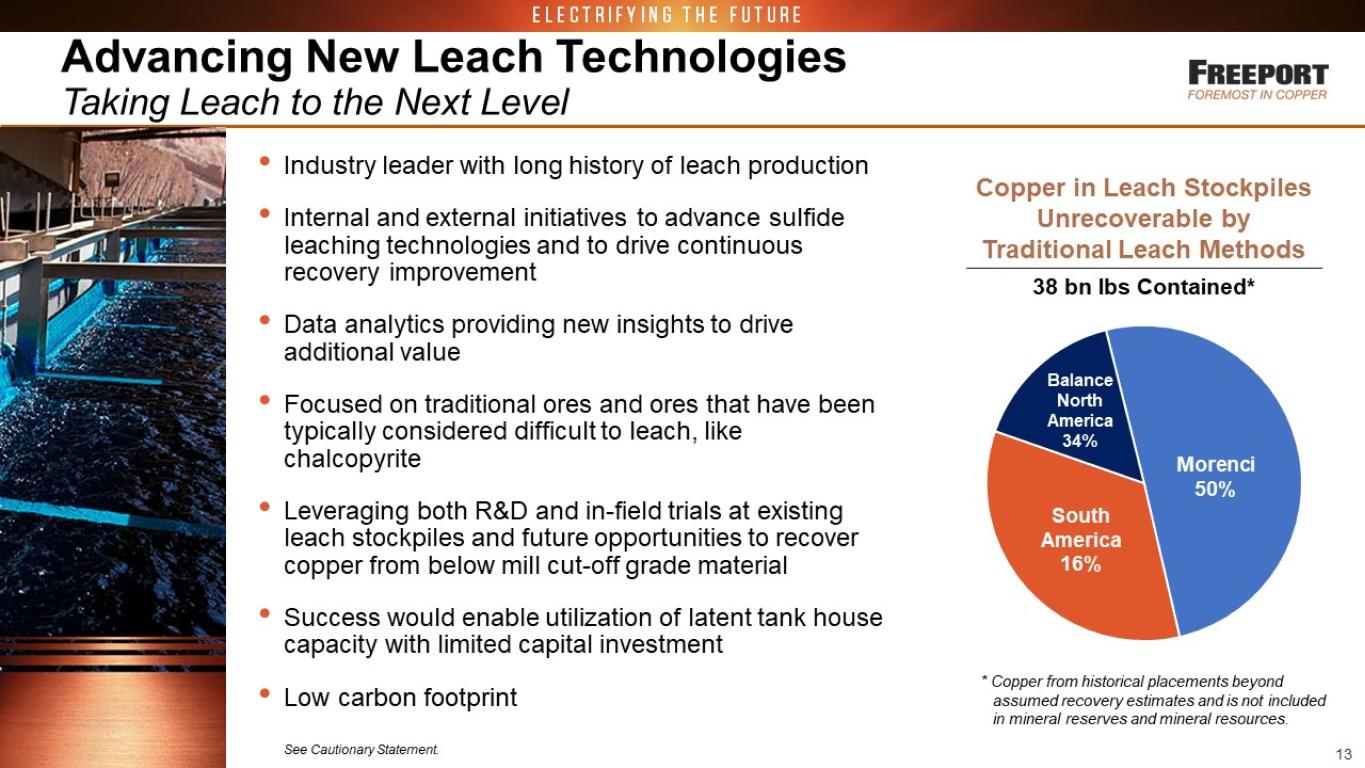 ELECTRIFYING THE FUTURE

Advancing New Leach Technologies

Taking Leach to the Next Level

FREEPORT
FOREMOST IN COPPER

• Industry leader with long history of leach production

• Internal and external initiatives to advance sulfide leaching technologies and to drive continuous recovery improvement

• Data analytics providing new insights to drive additional value

• Focused on traditional ores and ores that have been typically considered difficult to leach, like chalcopyrite

• Leveraging both R&D and in-field trials at existing leach stockpiles and future opportunities to recover copper from below mill cut-off grade material

• Success would enable utilization of latent tank house capacity with limited capital investment

• Low carbon footprint

See Cautionary Statement.

Copper in Leach Stockpiles Unrecoverable by Traditional Leach Methods

38 bn lbs Contained*

Balance North America 34%

Morenci 50%

South America 16%

* Copper from historical placements beyond assumed recovery estimates and is not included in mineral reserves and mineral resources.

13